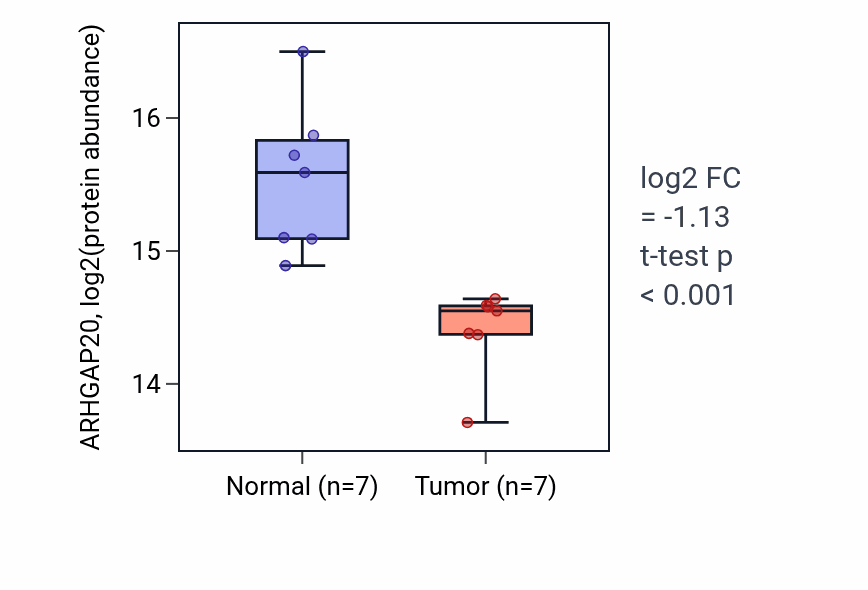 ARHGAP20, log2(protein abundance)

16
15
14

Normal (n=7)
Tumor (n=7)

log2 FC
= -1.13
t-test p
< 0.001